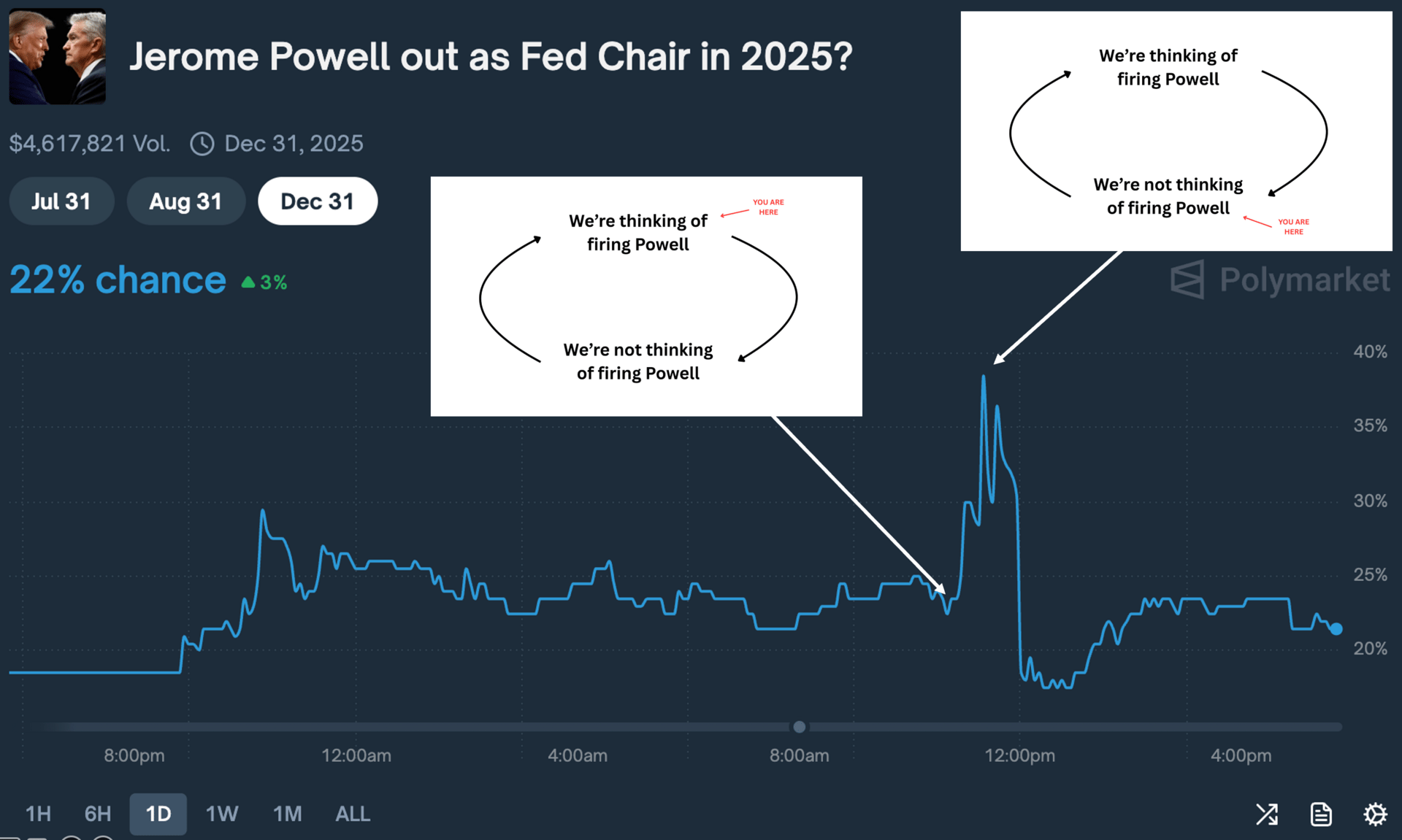 Jerome Powell out as Fed Chair in 2025?

$4,617,821 Vol. Dec 31, 2025

Jul 31 Aug 31 Dec 31

22% chance ▲3%

We're thinking of firing Powell

YOU ARE HERE

We're not thinking of firing Powell

We're thinking of firing Powell

We're not thinking of firing Powell

YOU ARE HERE

Polymarket

40%
35%
30%
25%
20%

8:00pm 12:00am 4:00am 8:00am 12:00pm 4:00pm

1H 6H 1D 1W 1M ALL